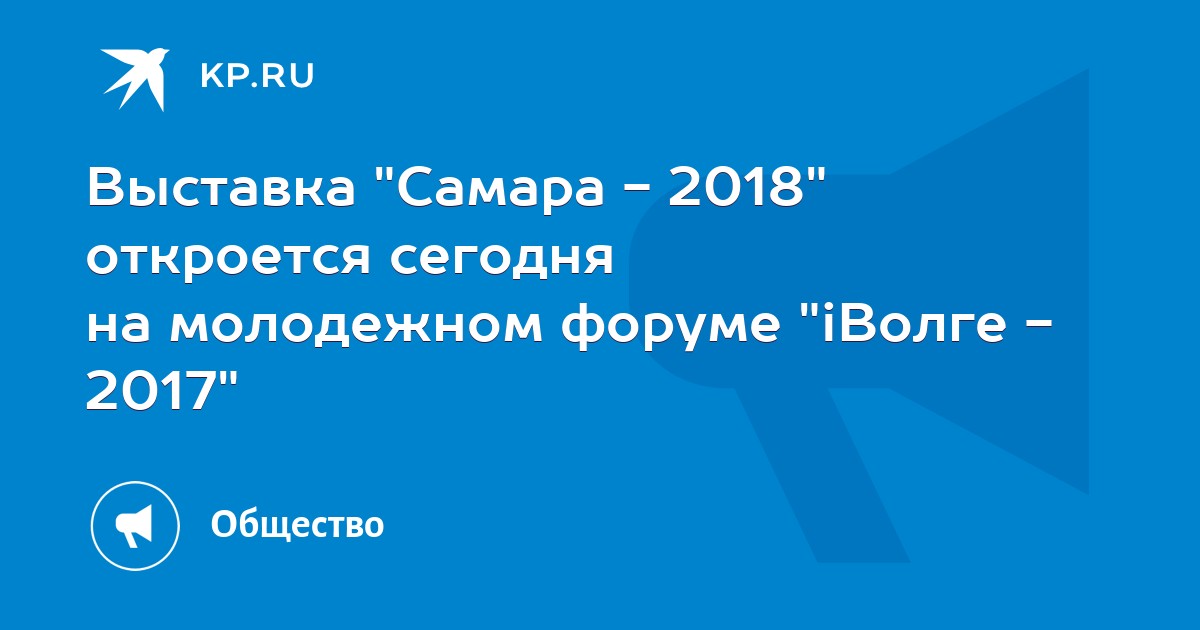 KP.RU

Выставка "Самара - 2018" откроется сегодня на молодежном форуме "iВолге - 2017"

Общество